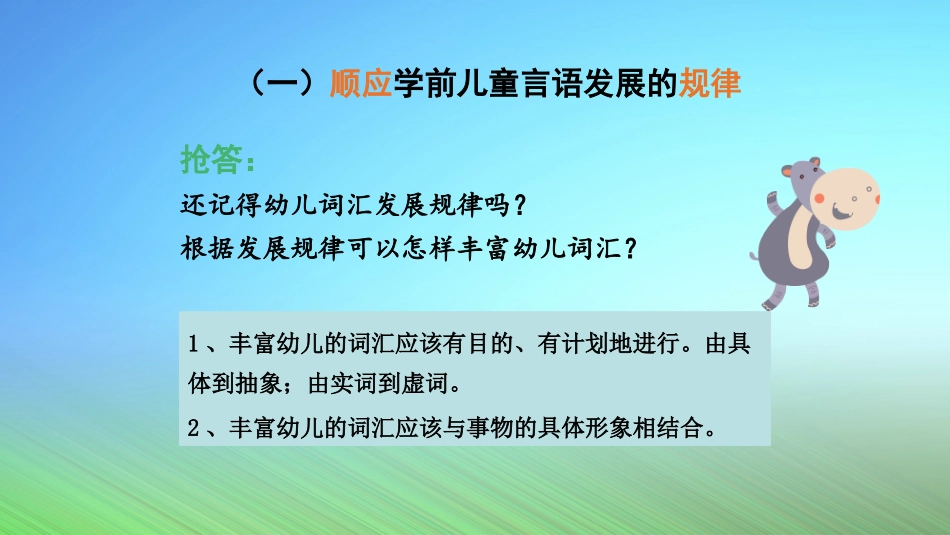 （一）顺应学前儿童言语发展的规律

抢答：

还记得幼儿词汇发展规律吗？
根据发展规律可以怎样丰富幼儿词汇？

1、丰富幼儿的词汇应该有目的、有计划地进行。由具体到抽象；由实词到虚词。
2、丰富幼儿的词汇应该与事物的具体形象相结合。